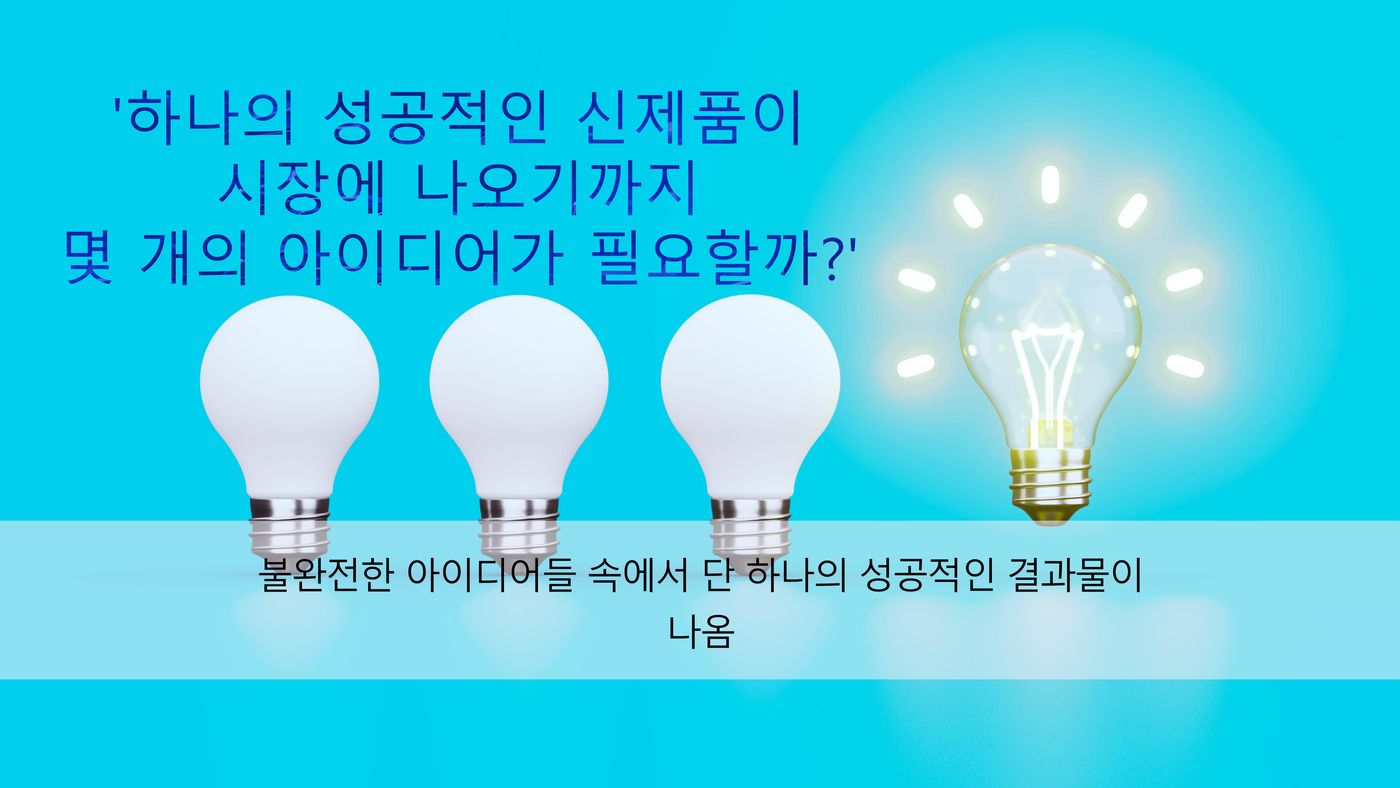 '하나의 성공적인 신제품이
시장에 나오기까지
몇 개의 아이디어가 필요할까?'

불완전한 아이디어들 속에서 단 하나의 성공적인 결과물이 나옴